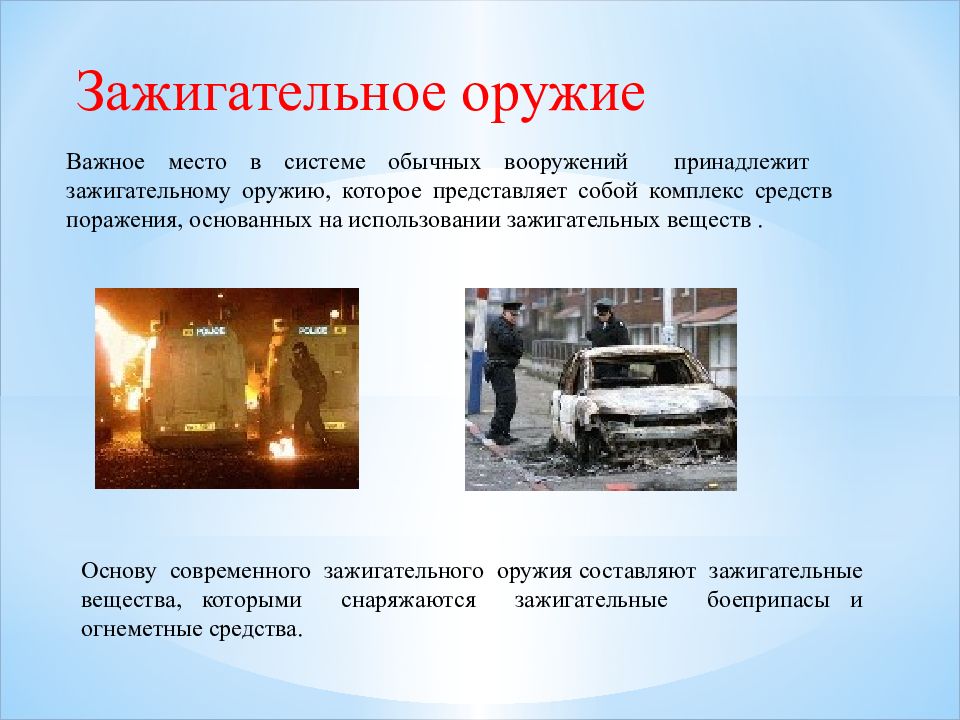 Зажигательное оружие

Важное место в системе обычных вооружений принадлежит зажигательному оружию, которое представляет собой комплекс средств поражения, основанных на использовании зажигательных веществ .

POLICE POLICE

Основу современного зажигательного оружия составляют зажигательные вещества, которыми снаряжаются зажигательные боеприпасы и огнеметные средства.